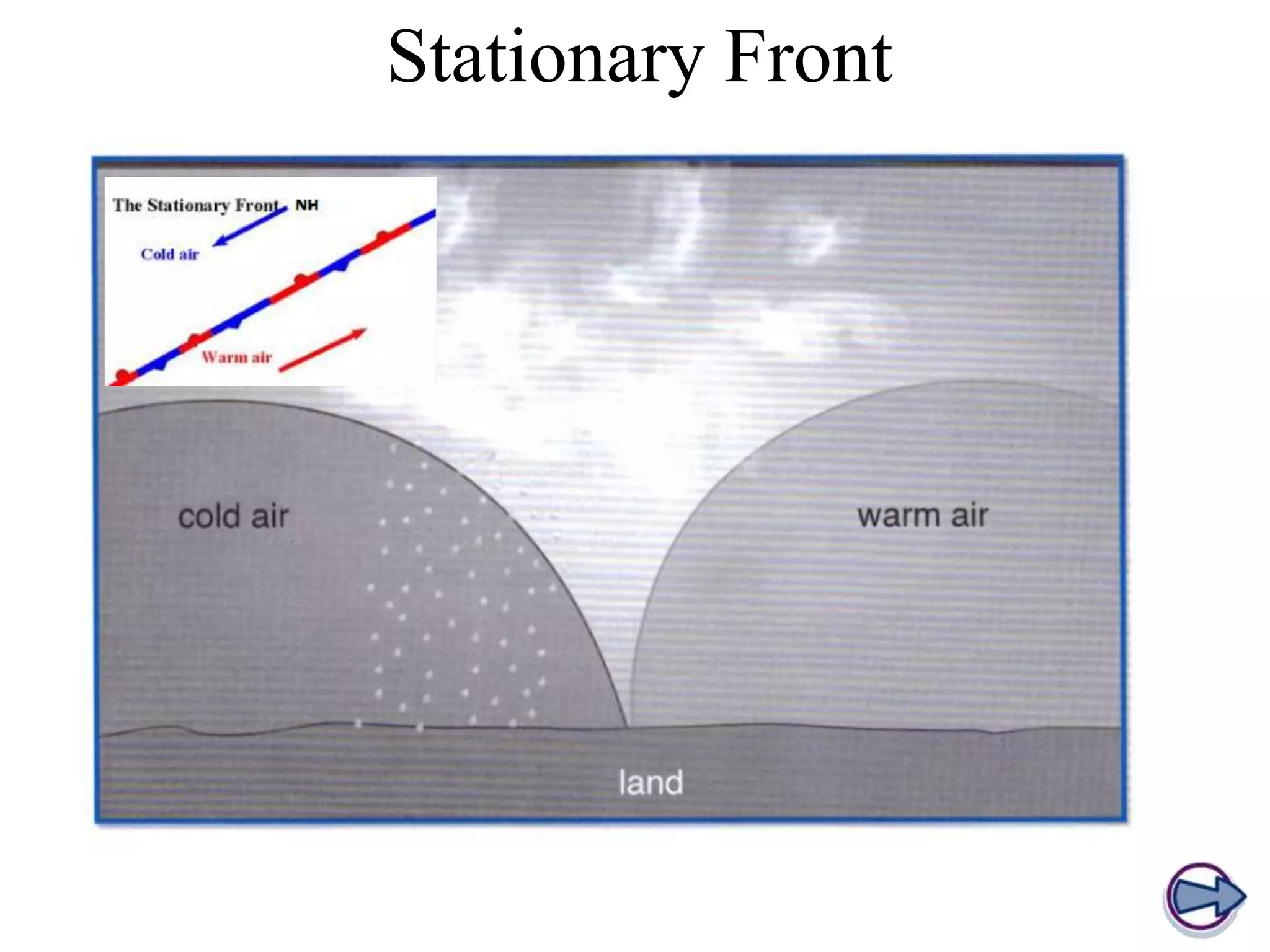 Stationary Front

The Stationary Front NH

Cold air

Warm air

cold air

warm air

land